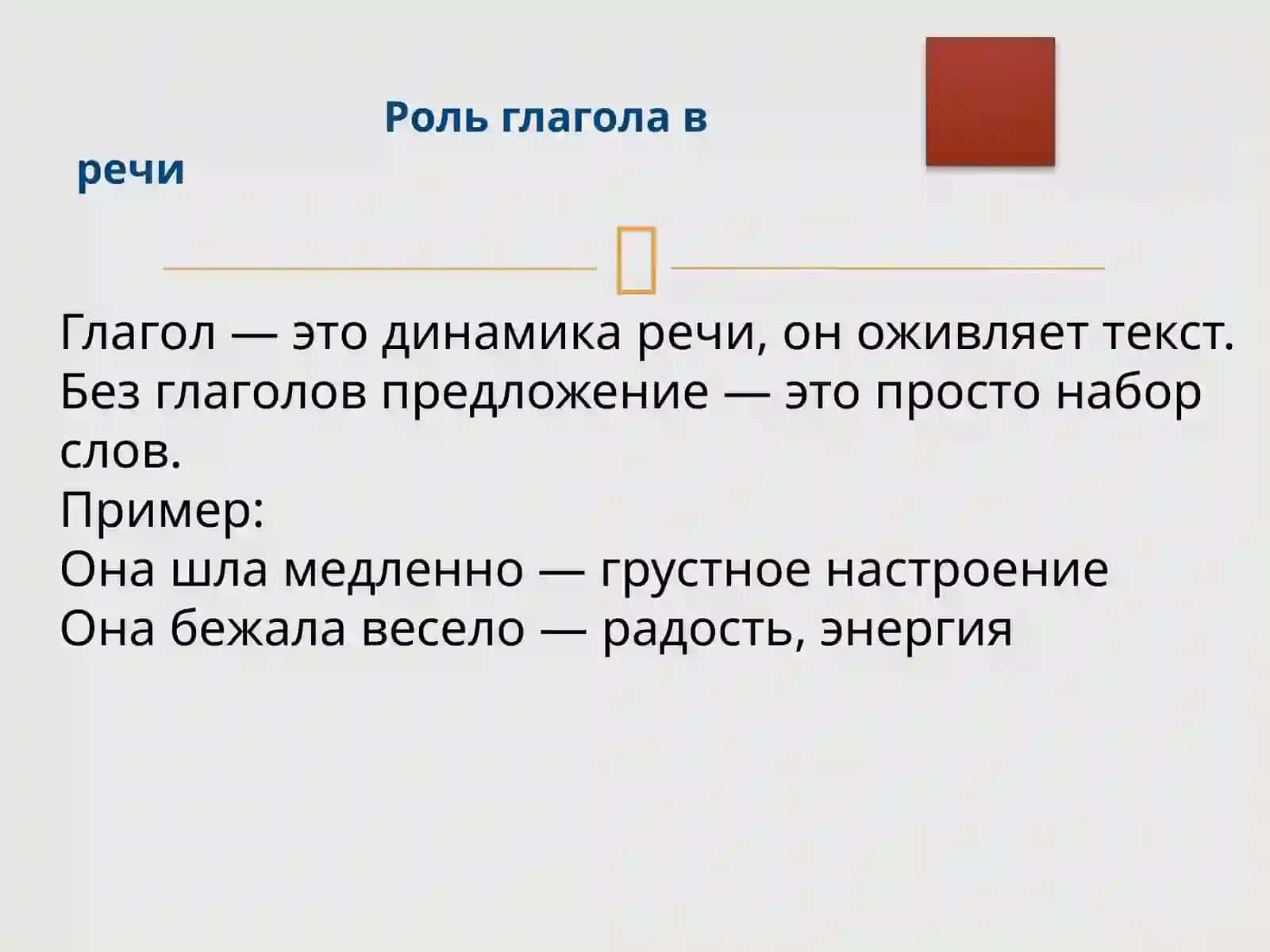 Роль глагола в речи

Глагол — это динамика речи, он оживляет текст. Без глаголов предложение — это просто набор слов.
Пример:
Она шла медленно — грустное настроение
Она бежала весело — радость, энергия